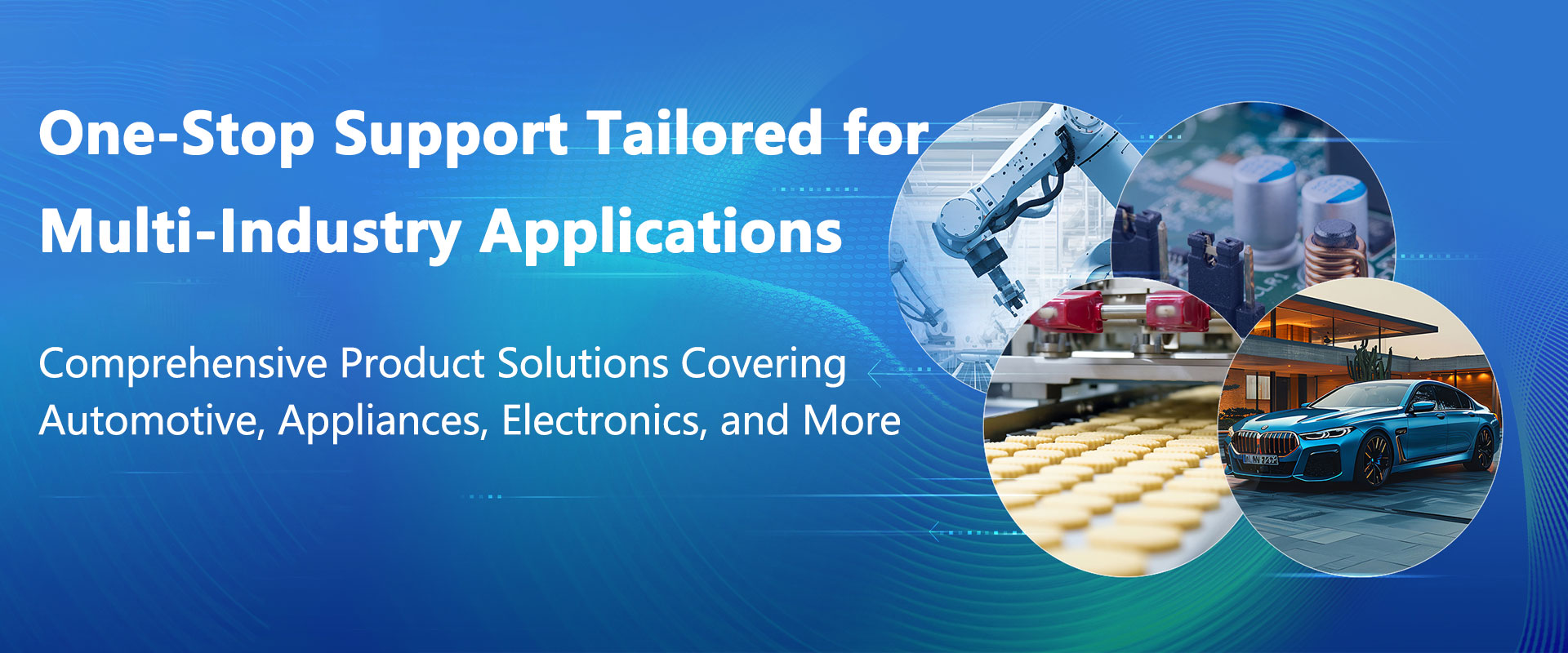 One-Stop Support Tailored for Multi-Industry Applications

Comprehensive Product Solutions Covering Automotive, Appliances, Electronics, and More